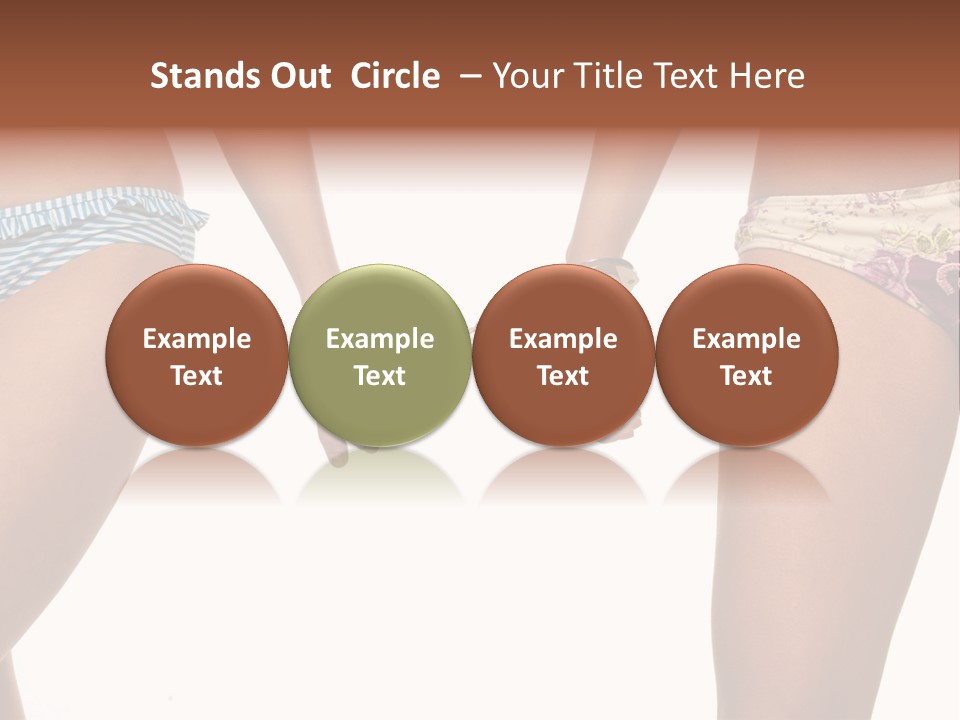 Stands Out Circle – Your Title Text Here

Example Text

Example Text

Example Text

Example Text